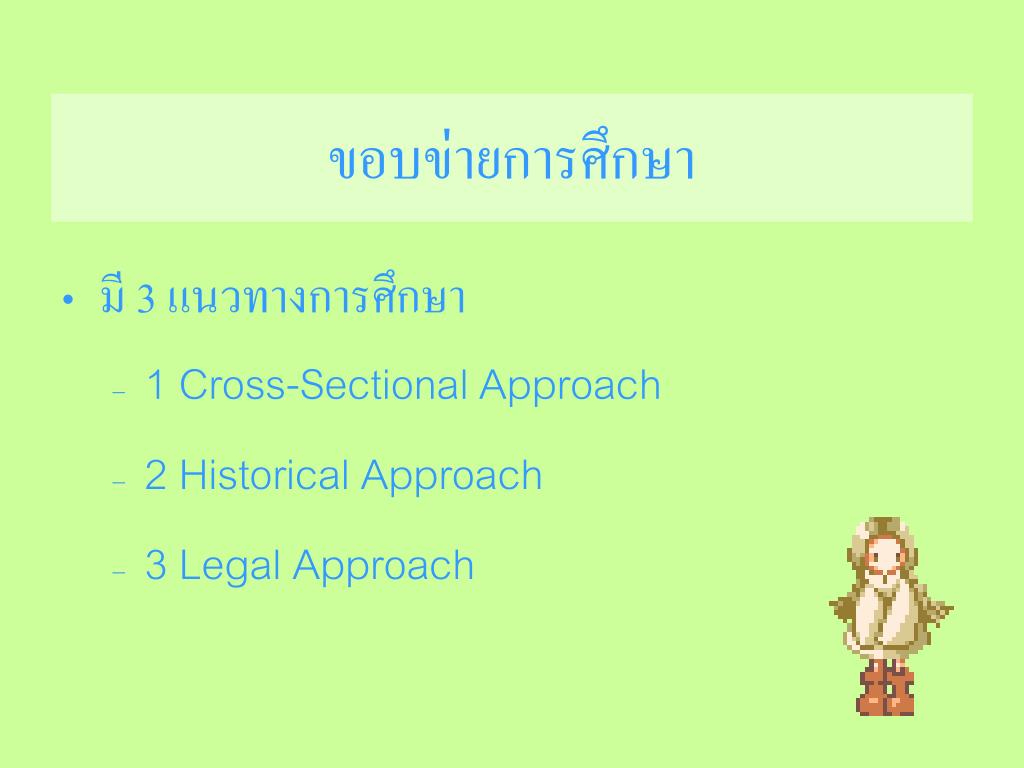 ขอบข่ายการศึกษา

• มี 3 แนวทางการศึกษา

– 1 Cross-Sectional Approach

– 2 Historical Approach

– 3 Legal Approach